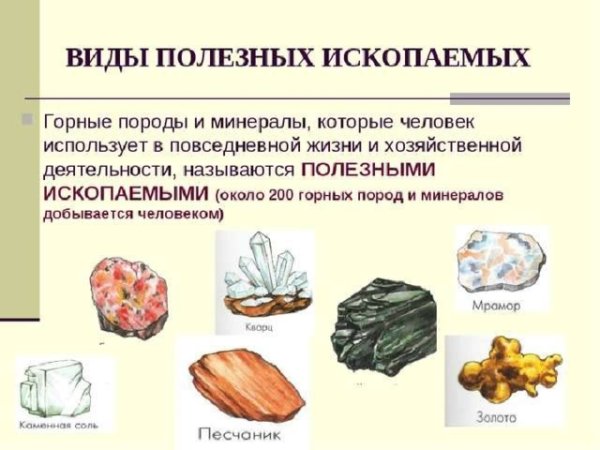 ВИДЫ ПОЛЕЗНЫХ ИСКОПАЕМЫХ

Горные породы и минералы, которые человек использует в повседневной жизни и хозяйственной деятельности, называются ПОЛЕЗНЫМИ ИСКОПАЕМЫМИ (около 200 горных пород и минералов добывается человеком)

Кварц

Мрамор

Каменная соль

Песчаник

Золото